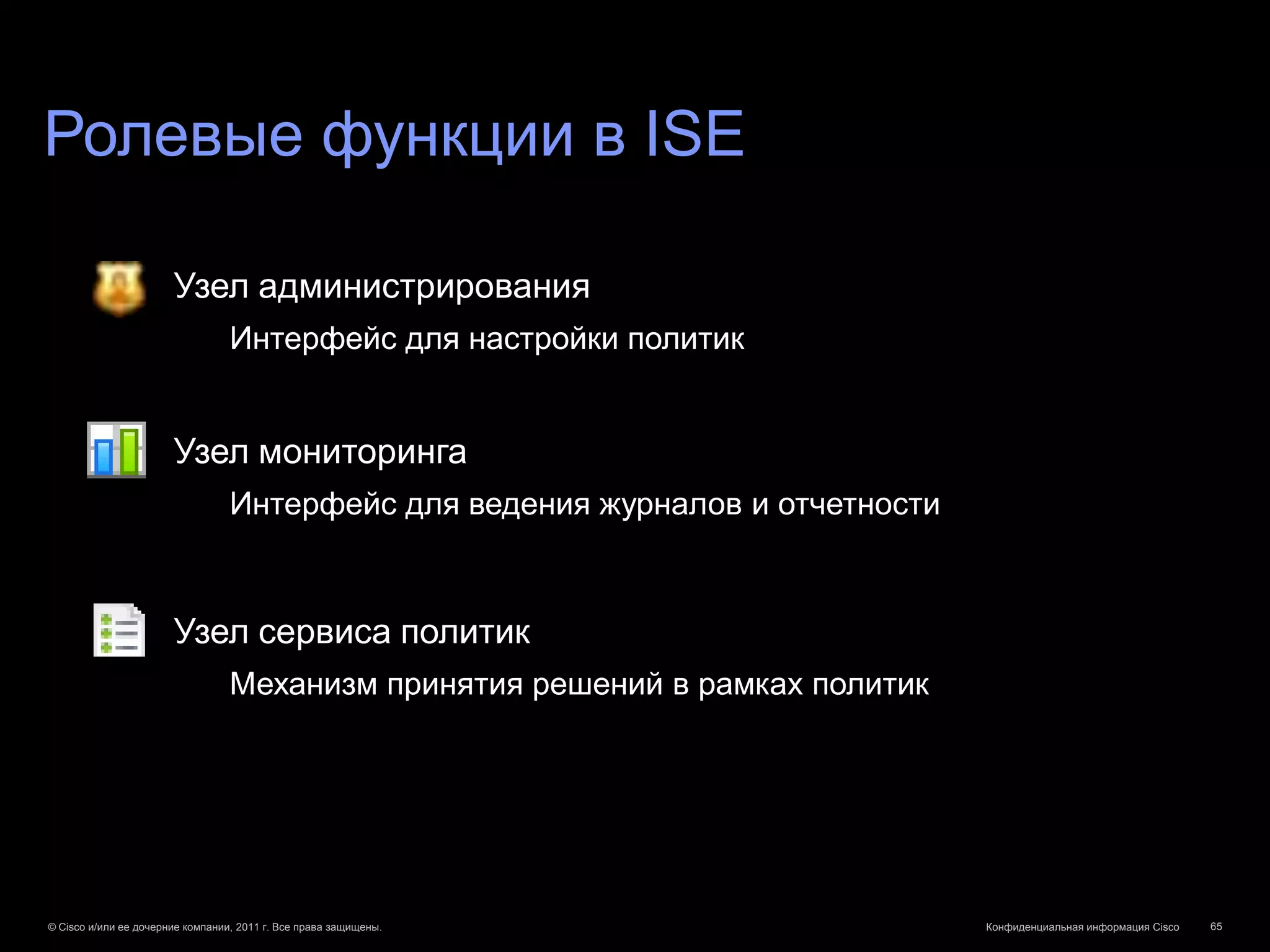 Ролевые функции в ISE

Узел администрирования

Интерфейс для настройки политик

Узел мониторинга

Интерфейс для ведения журналов и отчетности

Узел сервиса политик

Механизм принятия решений в рамках политик

© Cisco и/или ее дочерние компании, 2011 г. Все права защищены.

Конфиденциальная информация Cisco

65